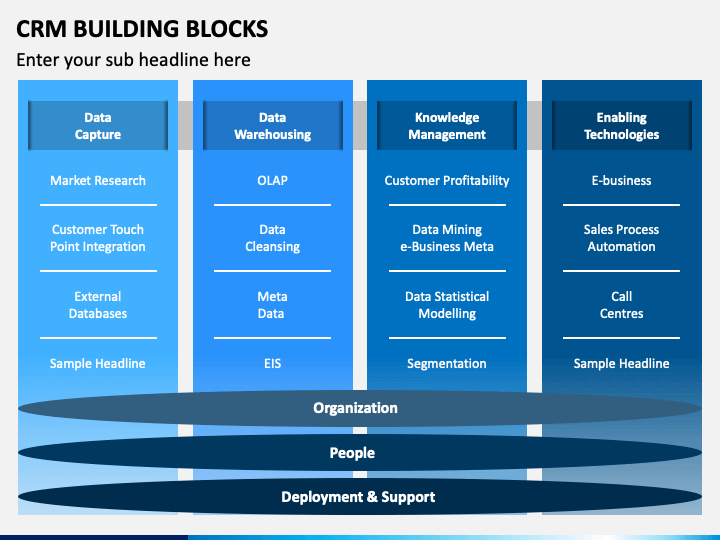 CRM BUILDING BLOCKS

Enter your sub headline here

Data Capture

Market Research

Customer Touch Point Integration

External Databases

Sample Headline

Data Warehousing

OLAP

Data Cleansing

Meta Data

EIS

Knowledge Management

Customer Profitability

Data Mining e-Business Meta

Data Statistical Modelling

Segmentation

Enabling Technologies

E-business

Sales Process Automation

Call Centres

Sample Headline

Organization

People

Deployment & Support